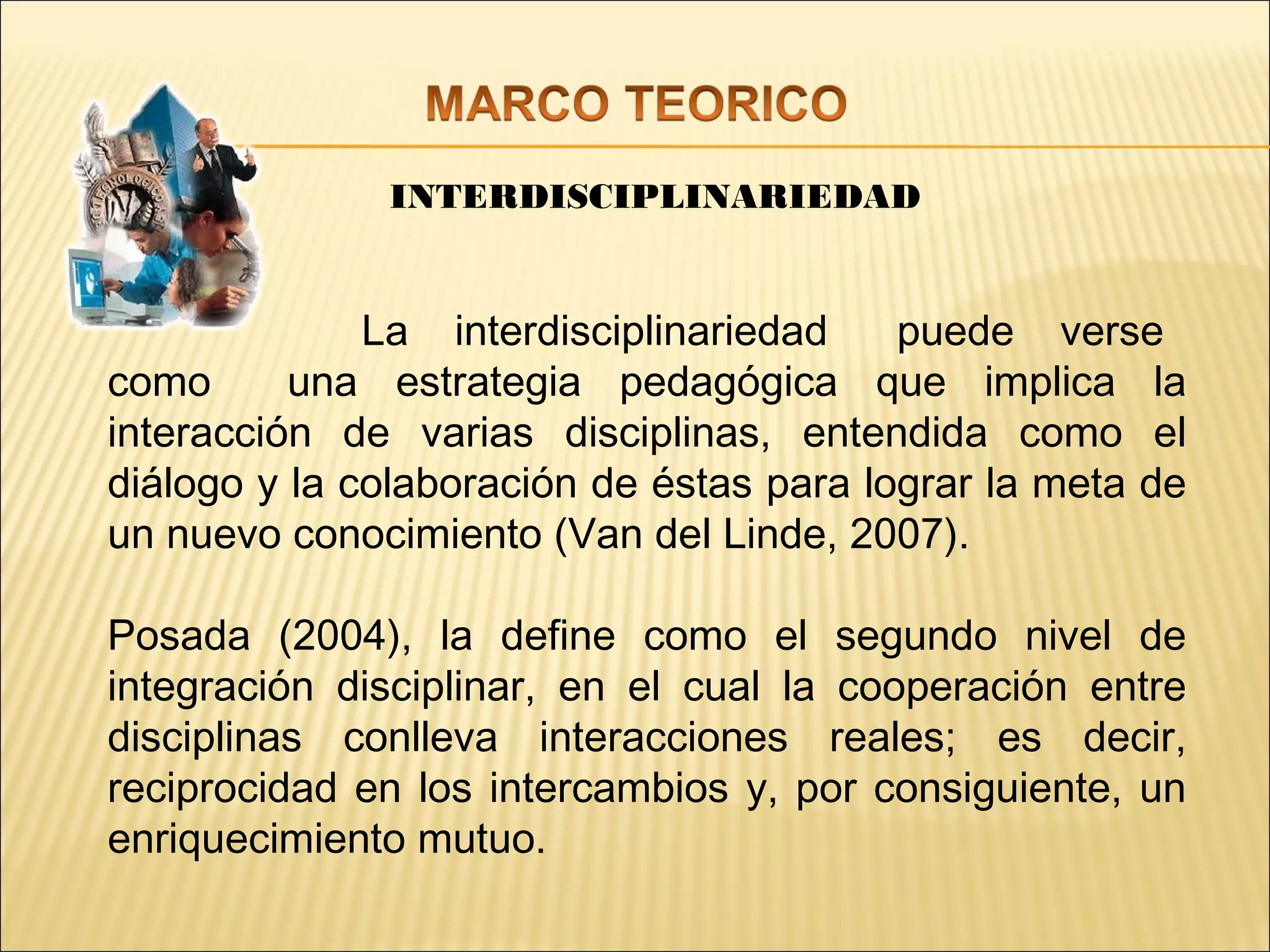 MARCO TEORICO

INTERDISCIPLINARIEDAD

La interdisciplinariedad puede verse como una estrategia pedagógica que implica la interacción de varias disciplinas, entendida como el diálogo y la colaboración de éstas para lograr la meta de un nuevo conocimiento (Van del Linde, 2007).

Posada (2004), la define como el segundo nivel de integración disciplinar, en el cual la cooperación entre disciplinas conlleva interacciones reales; es decir, reciprocidad en los intercambios y, por consiguiente, un enriquecimiento mutuo.